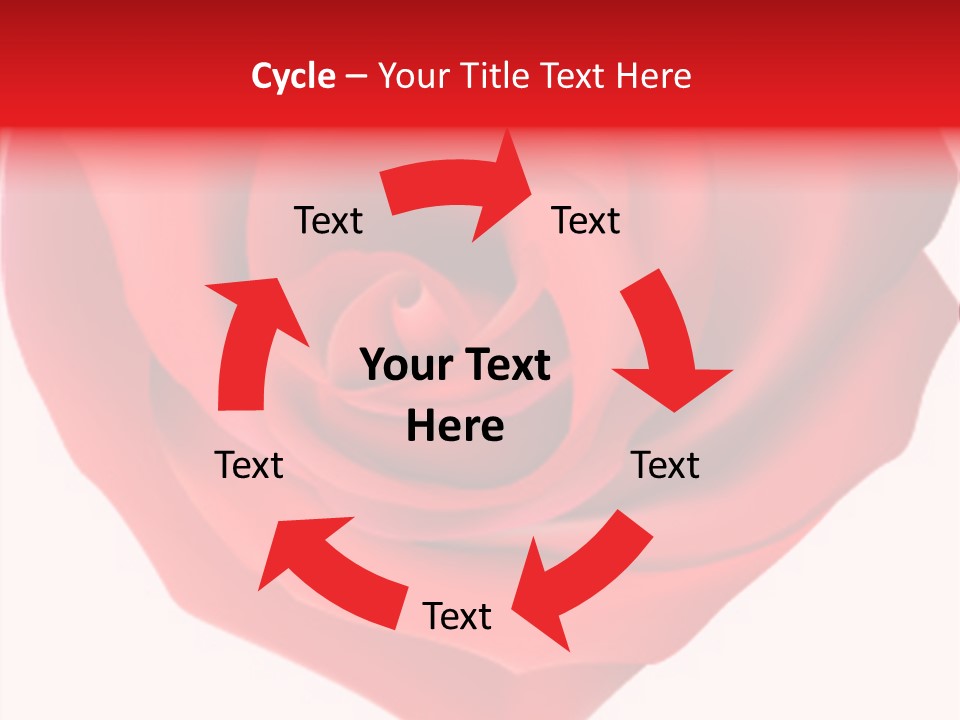 Cycle – Your Title Text Here

Text

Text

Your Text Here

Text

Text

Text